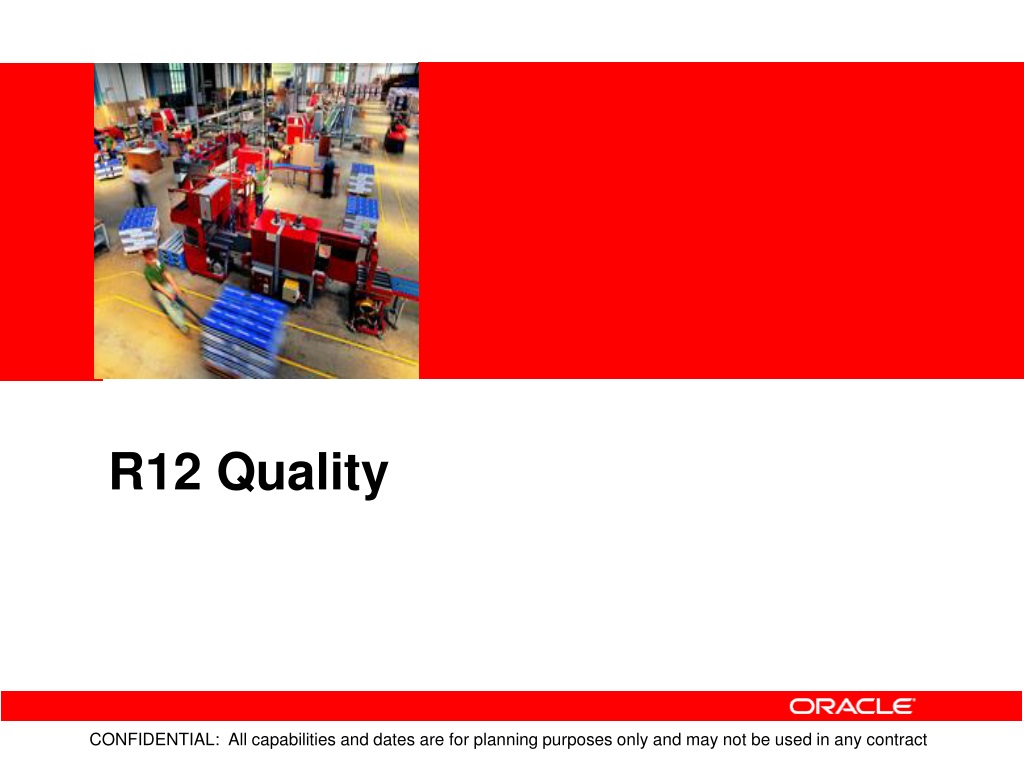 R12 Quality

ORACLE

CONFIDENTIAL: All capabilities and dates are for planning purposes only and may not be used in any contract